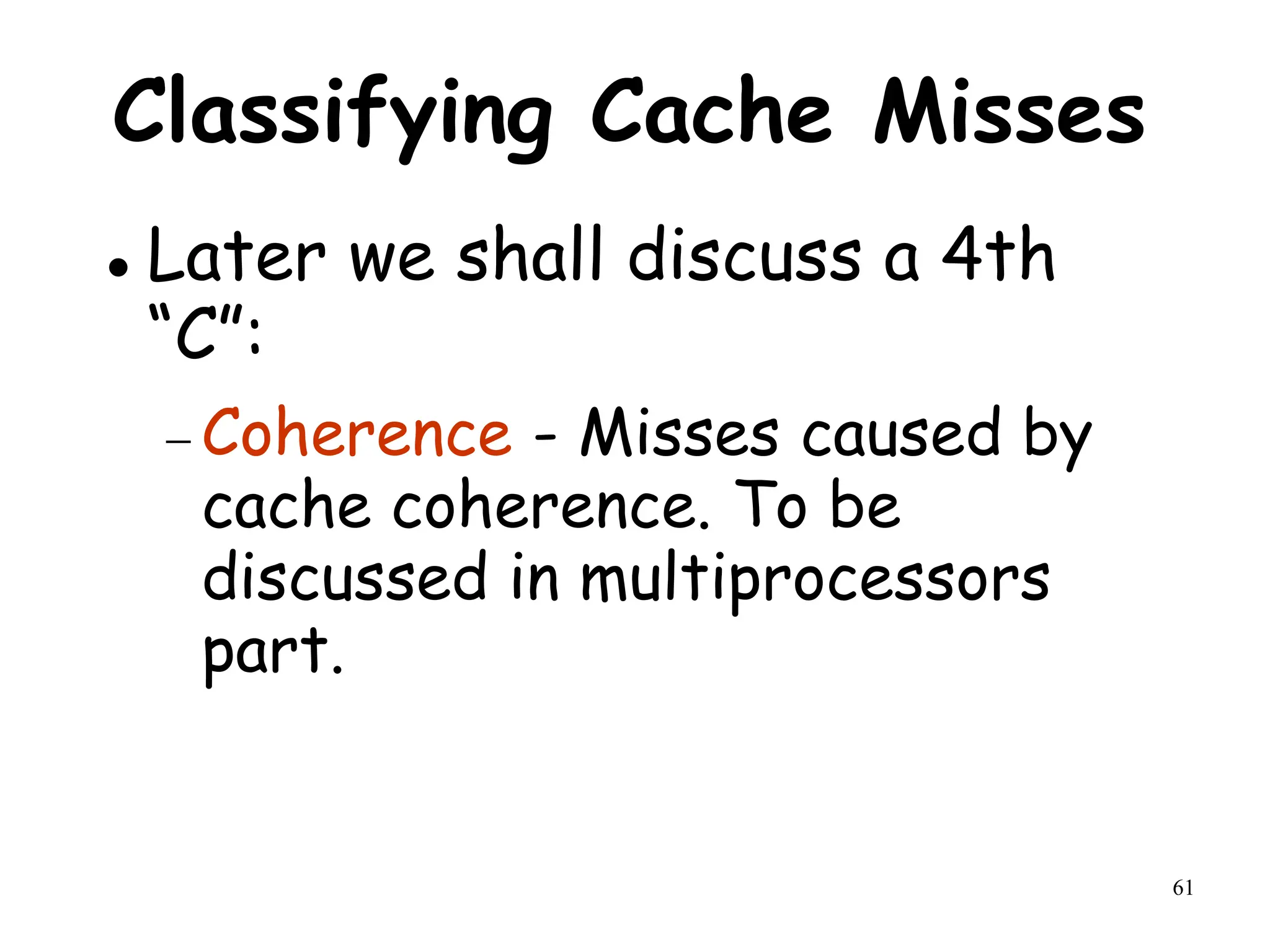 Classifying Cache Misses

• Later we shall discuss a 4th "C":

– Coherence - Misses caused by cache coherence. To be discussed in multiprocessors part.

61